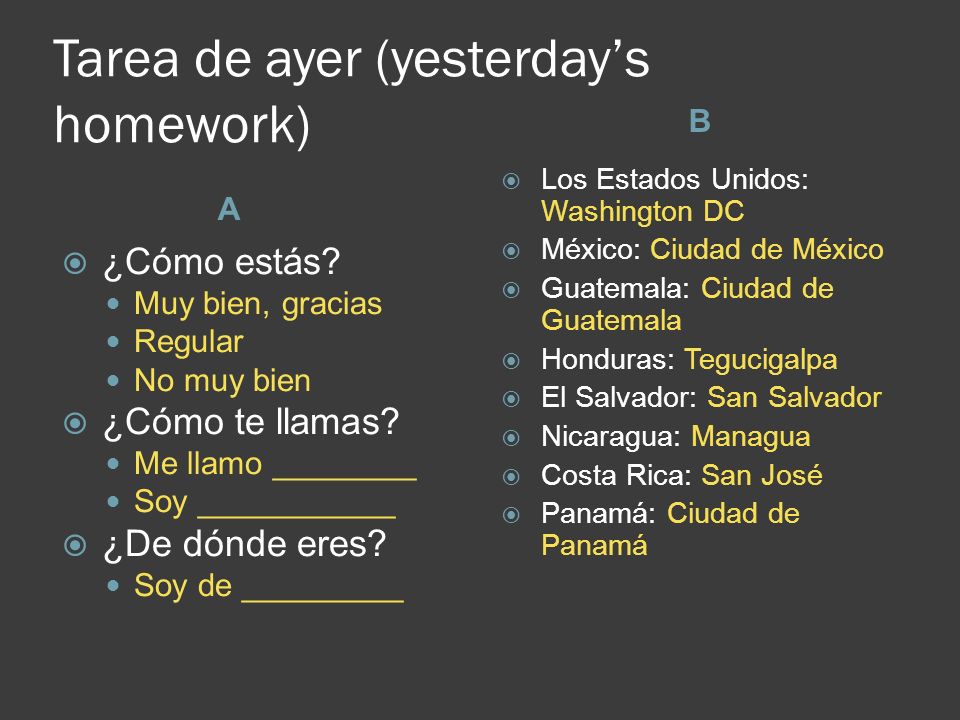 Tarea de ayer (yesterday's homework)

A

¿Cómo estás?
- Muy bien, gracias
- Regular
- No muy bien

¿Cómo te llamas?
- Me llamo ________
- Soy ___________

¿De dónde eres?
- Soy de _________

B

Los Estados Unidos: Washington DC
México: Ciudad de México
Guatemala: Ciudad de Guatemala
Honduras: Tegucigalpa
El Salvador: San Salvador
Nicaragua: Managua
Costa Rica: San José
Panamá: Ciudad de Panamá